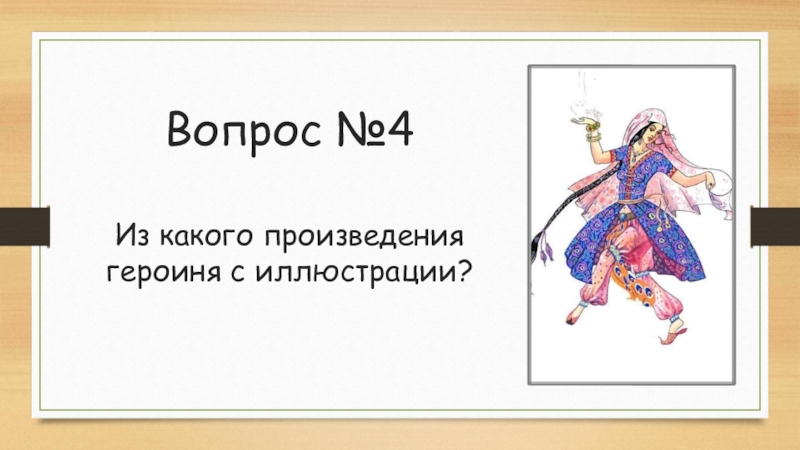 Вопрос №4

Из какого произведения героиня с иллюстрации?